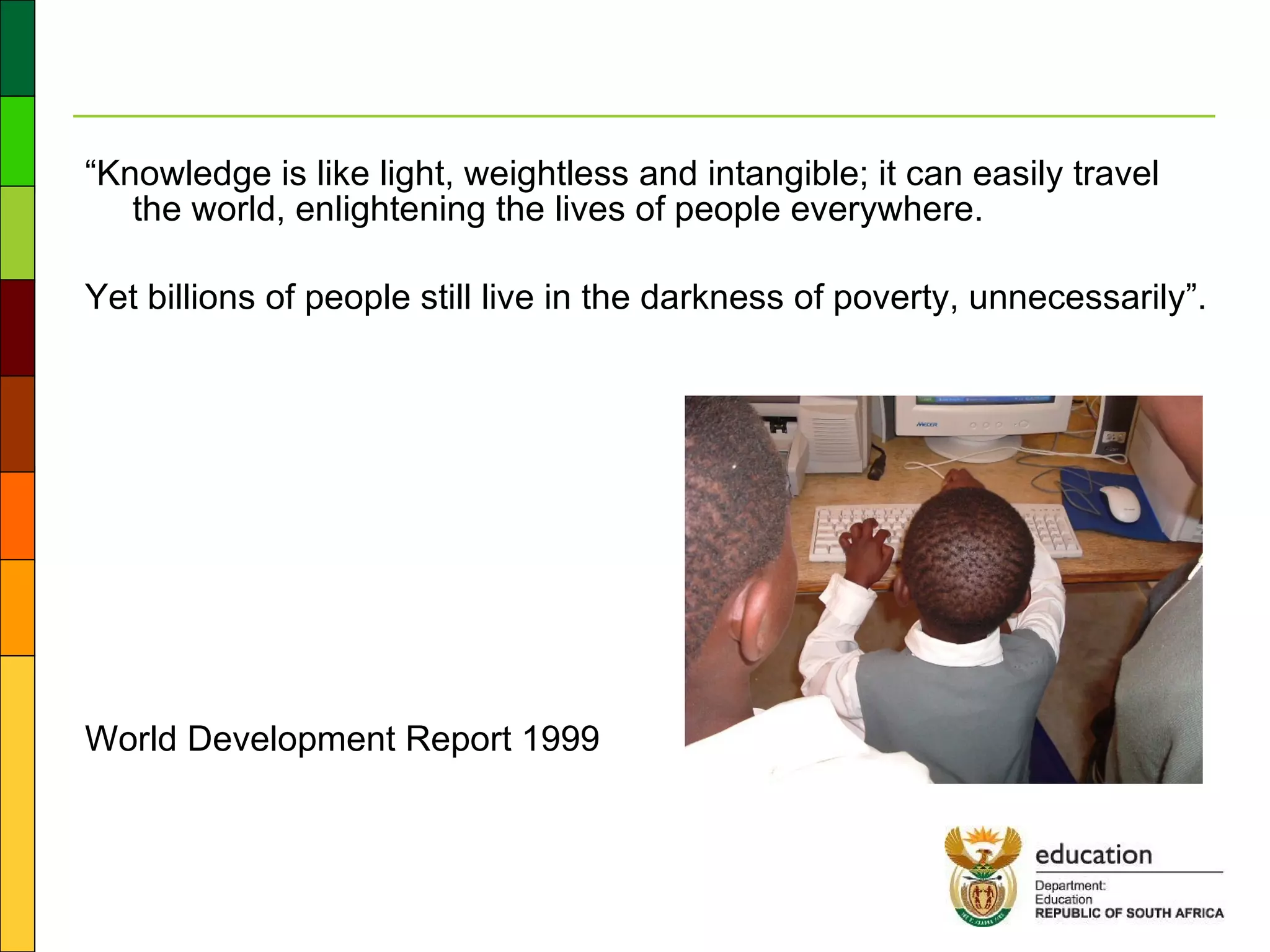 “Knowledge is like light, weightless and intangible; it can easily travel the world, enlightening the lives of people everywhere.

Yet billions of people still live in the darkness of poverty, unnecessarily”.

World Development Report 1999

MECER

education

Department:
Education
REPUBLIC OF SOUTH AFRICA